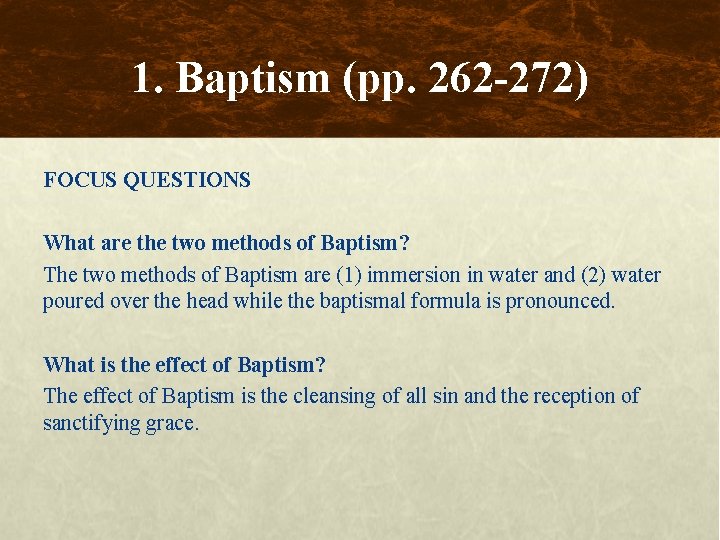 1. Baptism (pp. 262-272)

FOCUS QUESTIONS

What are the two methods of Baptism?

The two methods of Baptism are (1) immersion in water and (2) water poured over the head while the baptismal formula is pronounced.

What is the effect of Baptism?

The effect of Baptism is the cleansing of all sin and the reception of sanctifying grace.